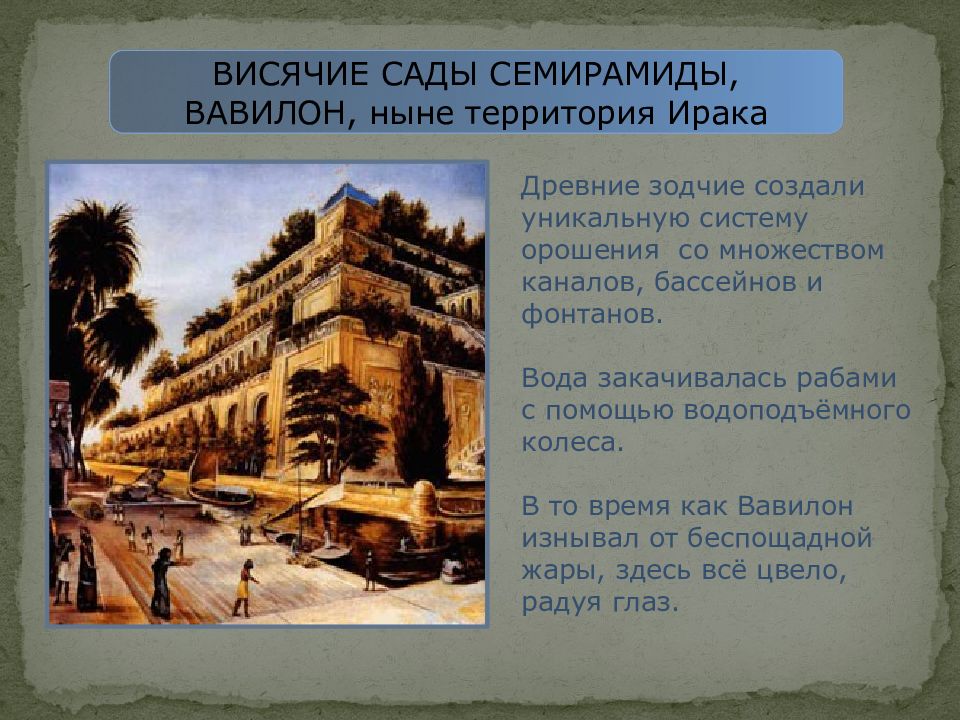 ВИСЯЧИЕ САДЫ СЕМИРАМИДЫ, ВАВИЛОН, ныне территория Ирака

Древние зодчие создали уникальную систему орошения со множеством каналов, бассейнов и фонтанов.

Вода закачивалась рабами с помощью водоподъёмного колеса.

В то время как Вавилон изнывал от беспощадной жары, здесь всё цвело, радуя глаз.